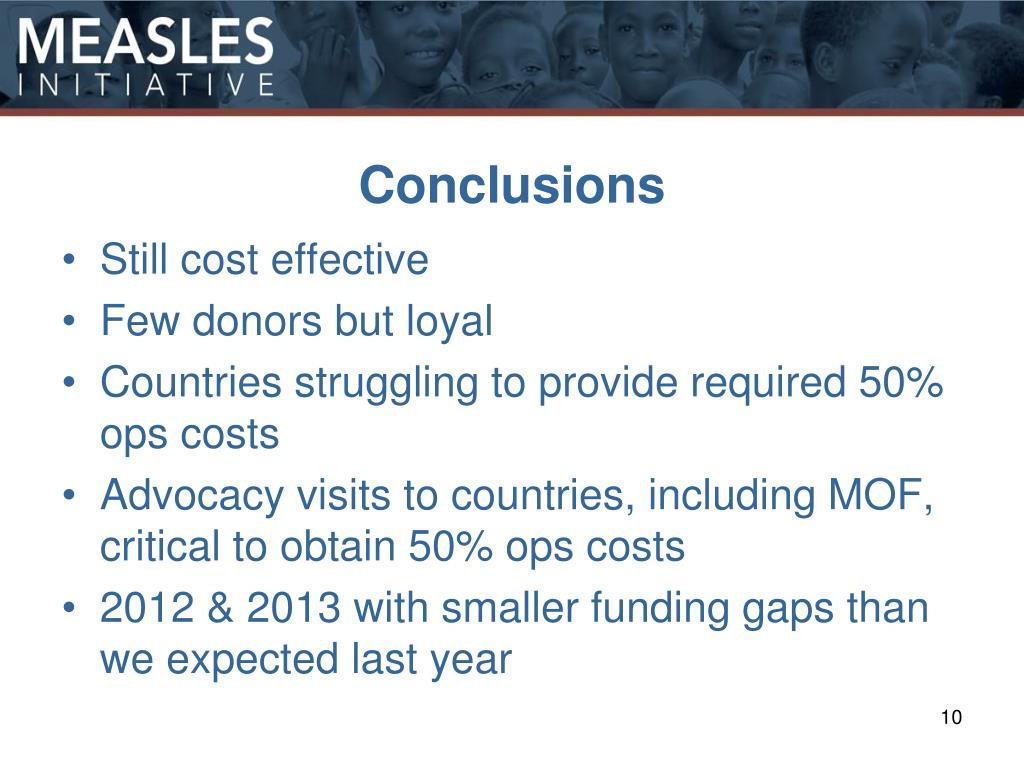 MEASLES
INITIATIVE

Conclusions

• Still cost effective
• Few donors but loyal
• Countries struggling to provide required 50% ops costs
• Advocacy visits to countries, including MOF, critical to obtain 50% ops costs
• 2012 & 2013 with smaller funding gaps than we expected last year

10